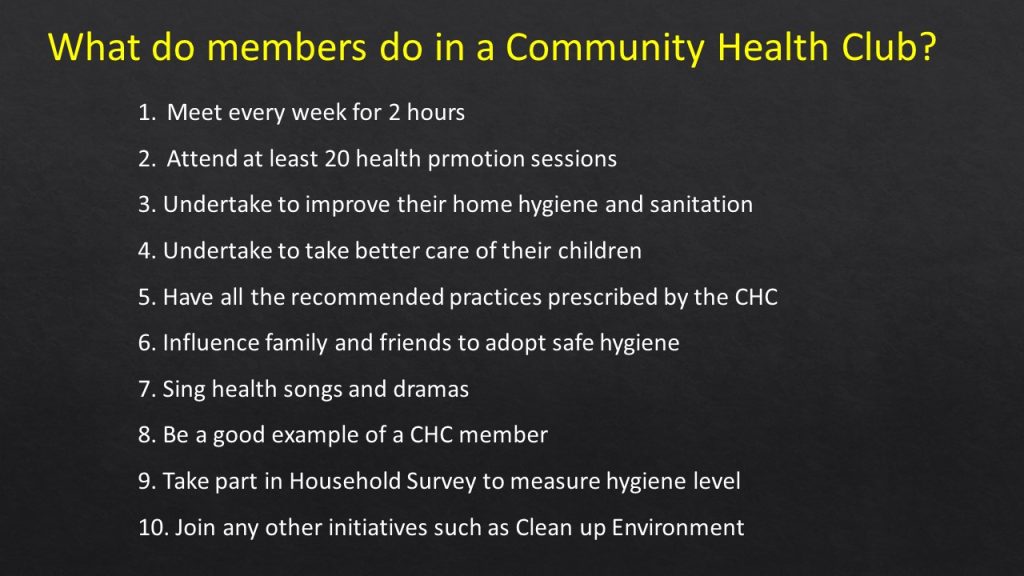 What do members do in a Community Health Club?

1. Meet every week for 2 hours
2. Attend at least 20 health prmotion sessions
3. Undertake to improve their home hygiene and sanitation
4. Undertake to take better care of their children
5. Have all the recommended practices prescribed by the CHC
6. Influence family and friends to adopt safe hygiene
7. Sing health songs and dramas
8. Be a good example of a CHC member
9. Take part in Household Survey to measure hygiene level
10. Join any other initiatives such as Clean up Environment